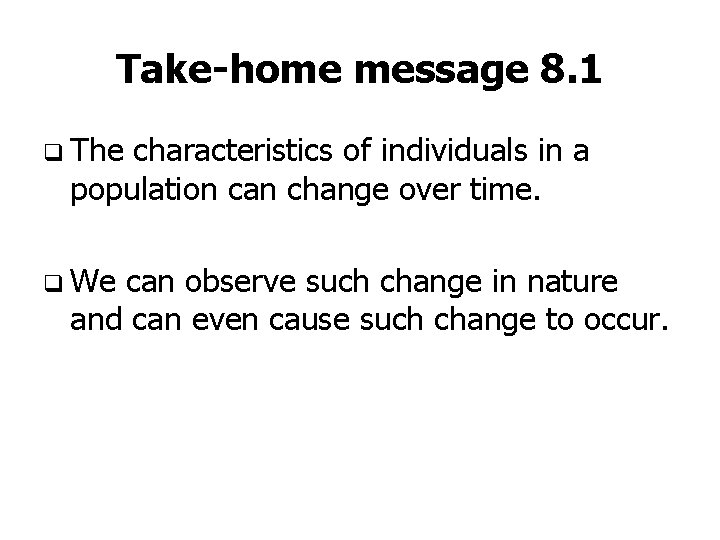 Take-home message 8.1

❑ The characteristics of individuals in a population can change over time.

❑ We can observe such change in nature and can even cause such change to occur.